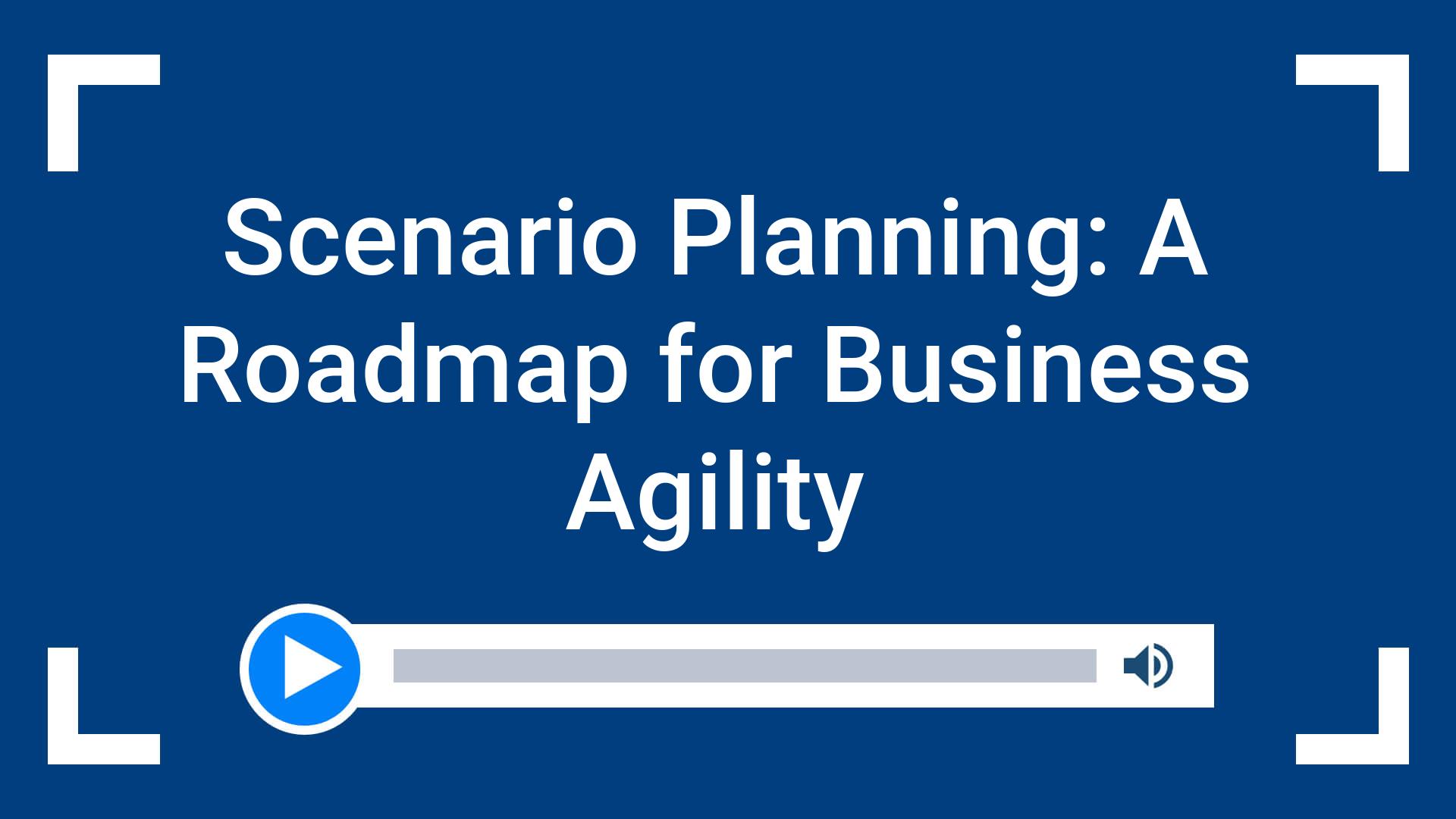 Scenario Planning: A Roadmap for Business Agility